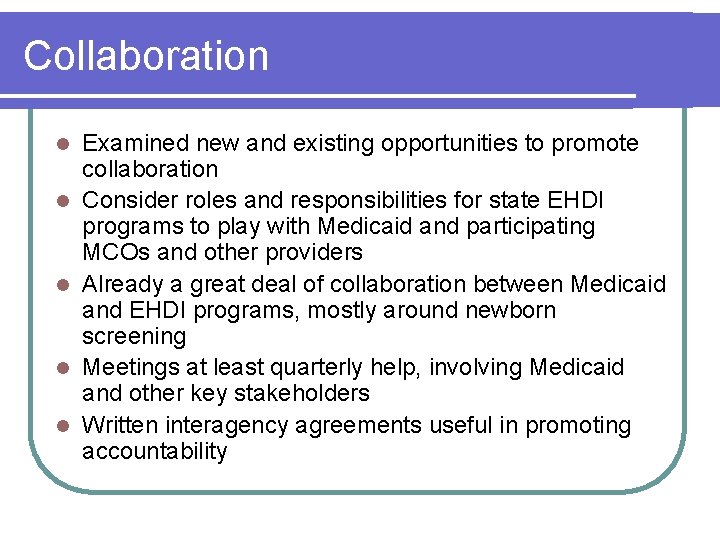 Collaboration

- Examined new and existing opportunities to promote collaboration
- Consider roles and responsibilities for state EHDI programs to play with Medicaid and participating MCOs and other providers
- Already a great deal of collaboration between Medicaid and EHDI programs, mostly around newborn screening
- Meetings at least quarterly help, involving Medicaid and other key stakeholders
- Written interagency agreements useful in promoting accountability